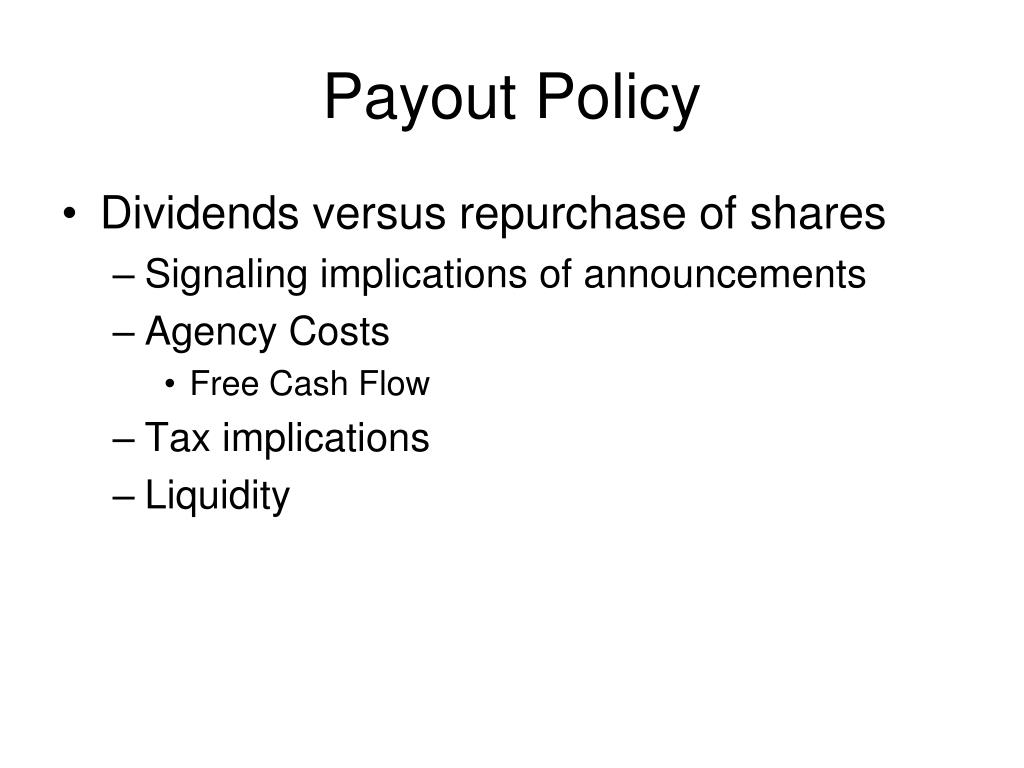 Payout Policy

• Dividends versus repurchase of shares
– Signaling implications of announcements
– Agency Costs
• Free Cash Flow
– Tax implications
– Liquidity